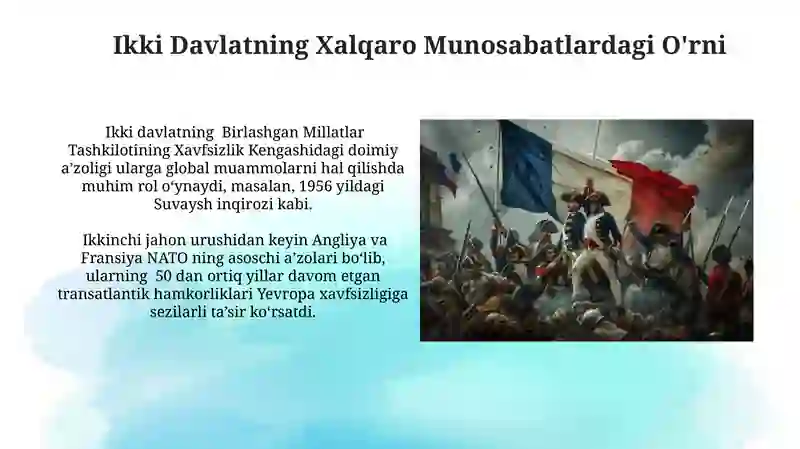 Ikki Davlatning Xalqaro Munosabatlardagi O'rni

Ikki davlatning Birlashgan Millatlar Tashkilotining Xavfsizlik Kengashidagi doimiy a’zoligi ularga global muammolarni hal qilishda muhim rol o‘ynaydi, masalan, 1956 yildagi Suvaysh inqirozi kabi.

Ikkinchi jahon urushidan keyin Angliya va Fransiya NATO ning asoschi a’zolari bo‘lib, ularning 50 dan ortiq yillar davom etgan transatlantik hamkorliklari Yevropa xavfsizligiga sezilarli ta’sir ko‘rsatdi.